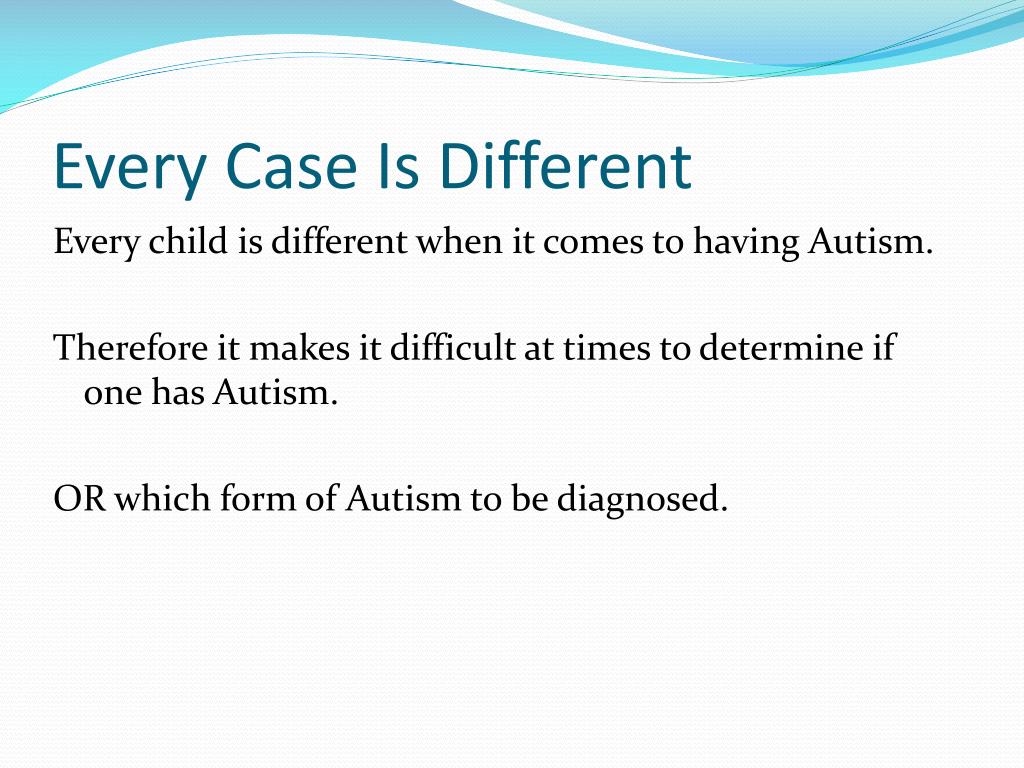 Every Case Is Different

Every child is different when it comes to having Autism.

Therefore it makes it difficult at times to determine if one has Autism.

OR which form of Autism to be diagnosed.